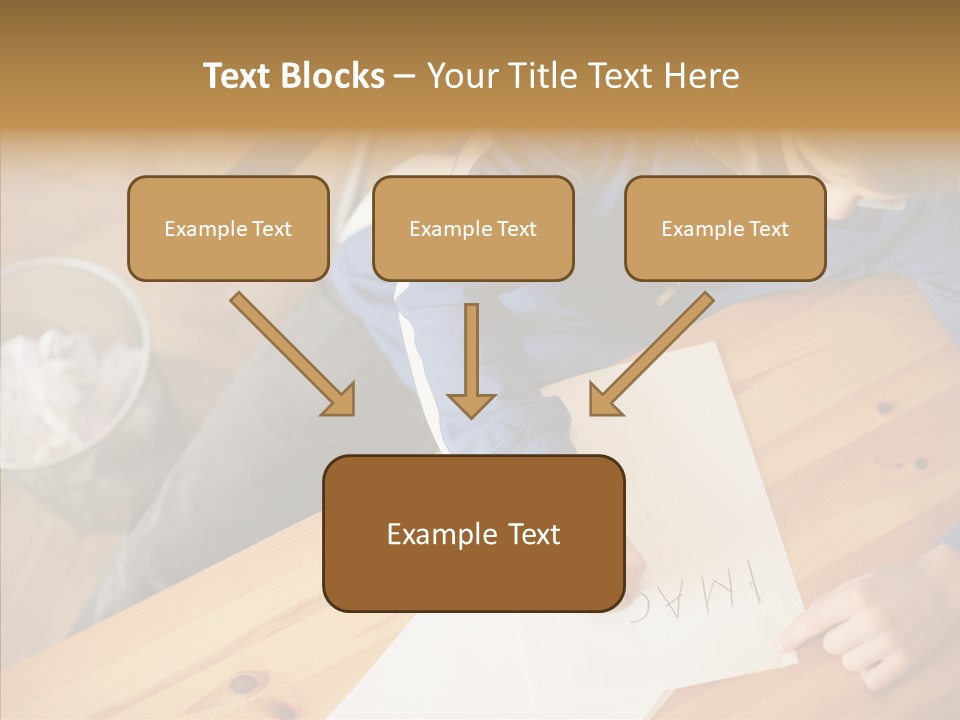 Text Blocks – Your Title Text Here

Example Text

Example Text

Example Text

Example Text

IMAG